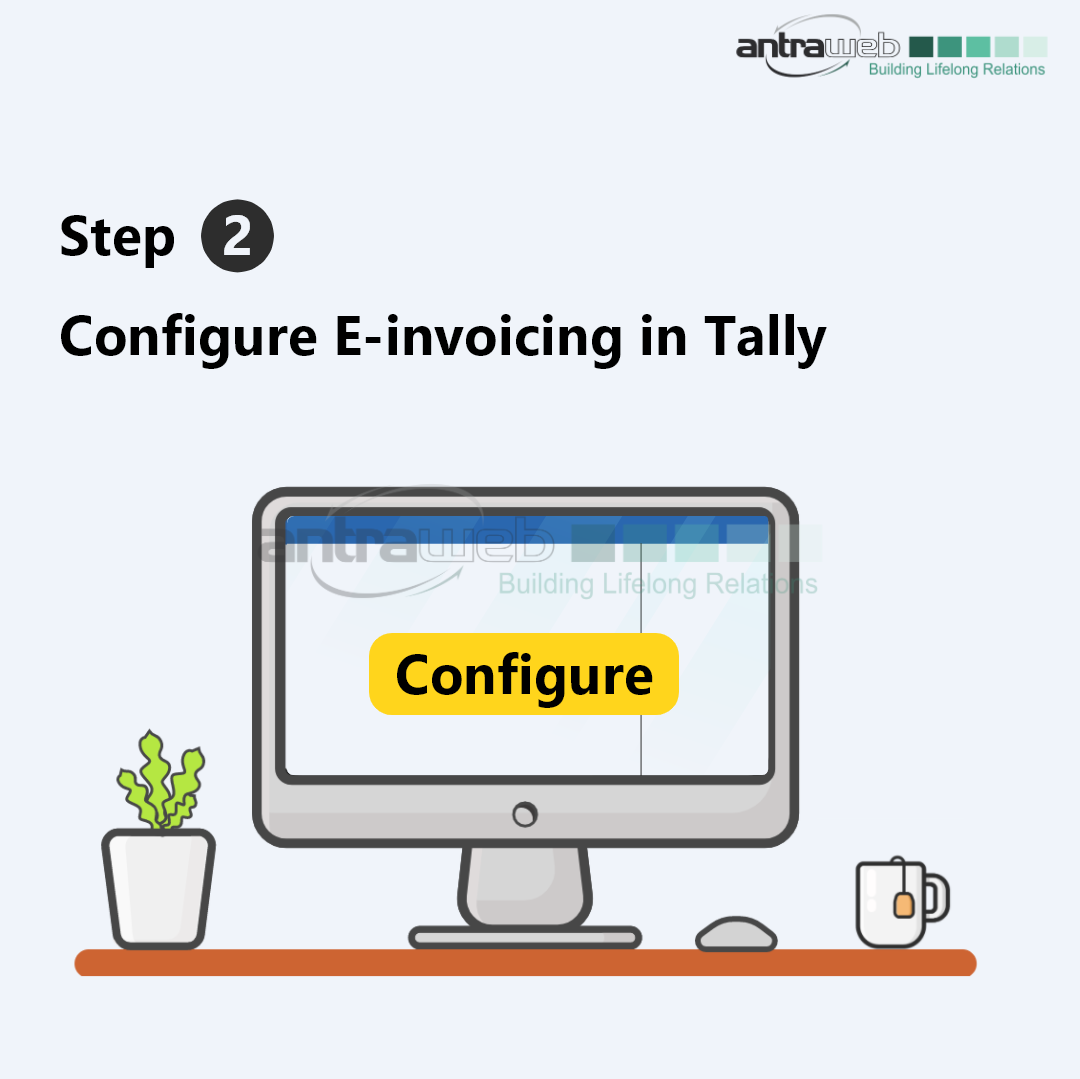 antraweb
Building Lifelong Relations

Step 2

Configure E-invoicing in Tally

antraweb
Building Lifelong Relations

Configure